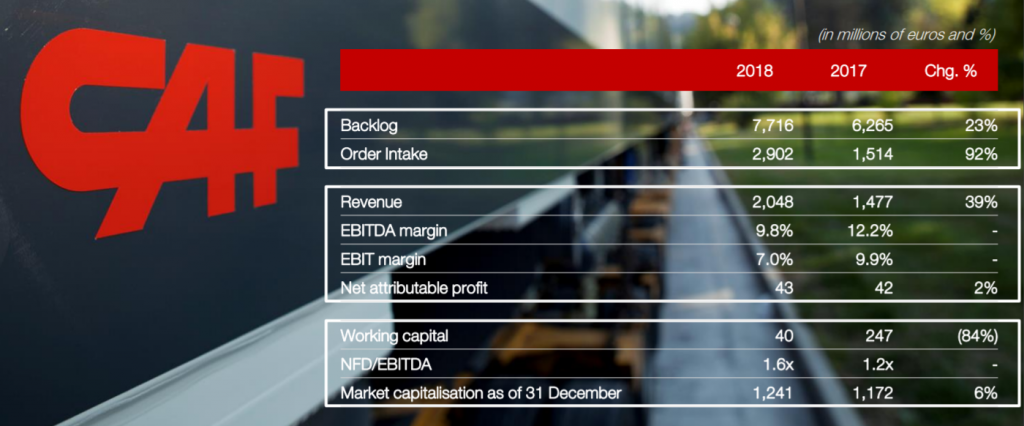 CAF

(in millions of euros and %)

| | 2018 | 2017 | Chg. % |
|---|---|---|---|
| Backlog | 7,716 | 6,265 | 23% |
| Order Intake | 2,902 | 1,514 | 92% |
| Revenue | 2,048 | 1,477 | 39% |
| EBITDA margin | 9.8% | 12.2% | - |
| EBIT margin | 7.0% | 9.9% | - |
| Net attributable profit | 43 | 42 | 2% |
| Working capital | 40 | 247 | (84%) |
| NFD/EBITDA | 1.6x | 1.2x | - |
| Market capitalisation as of 31 December | 1,241 | 1,172 | 6% |